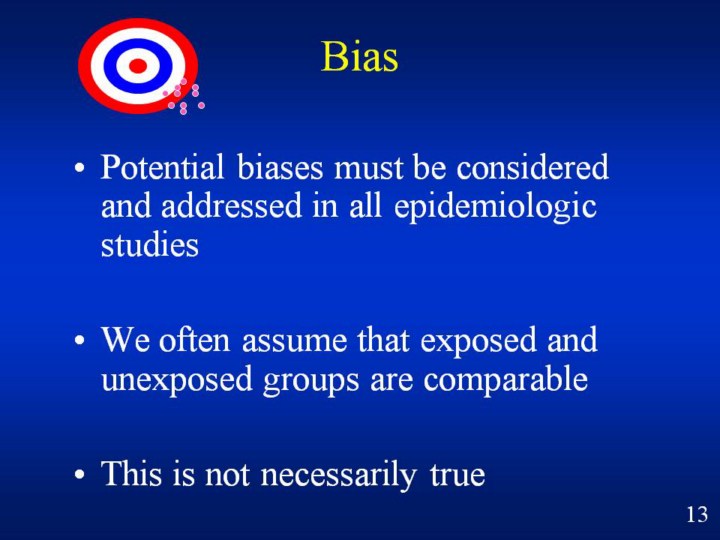 Bias

• Potential biases must be considered and addressed in all epidemiologic studies

• We often assume that exposed and unexposed groups are comparable

• This is not necessarily true

13